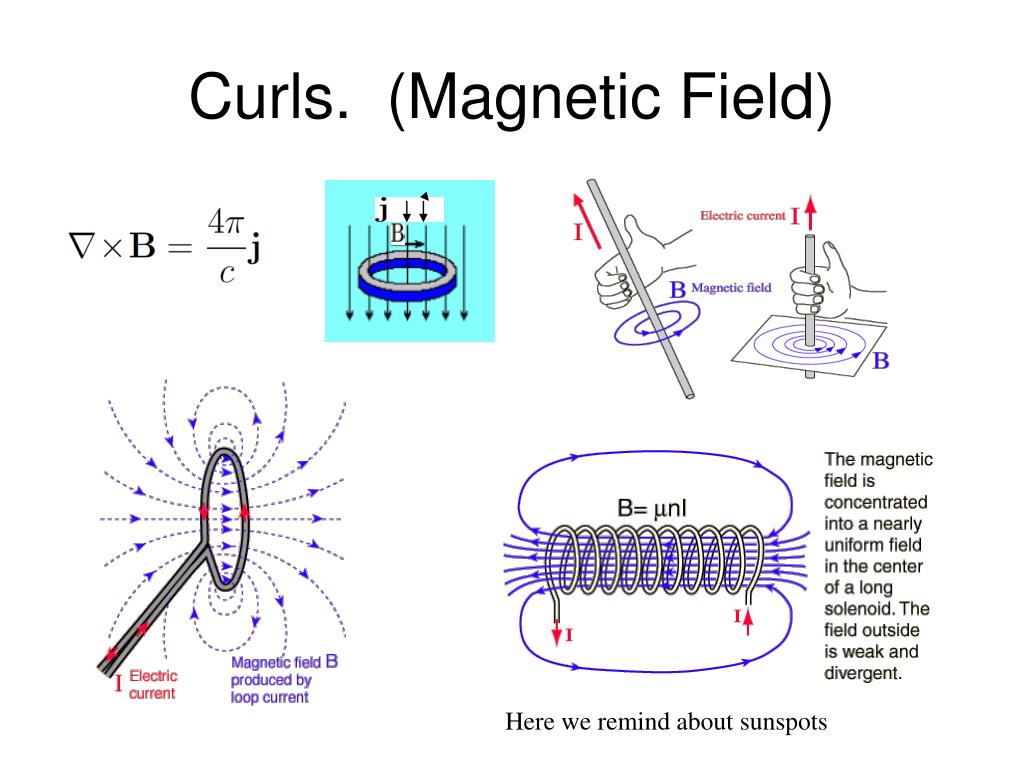 Curls. (Magnetic Field)

$\nabla \times \mathbf{B} = \frac{4\pi}{c}\mathbf{j}$

j

B

I

Electric current I

B Magnetic field

B

I Electric current

Magnetic field B produced by loop current

B= μnI

I

I

The magnetic field is concentrated into a nearly uniform field in the center of a long solenoid. The field outside is weak and divergent.

Here we remind about sunspots